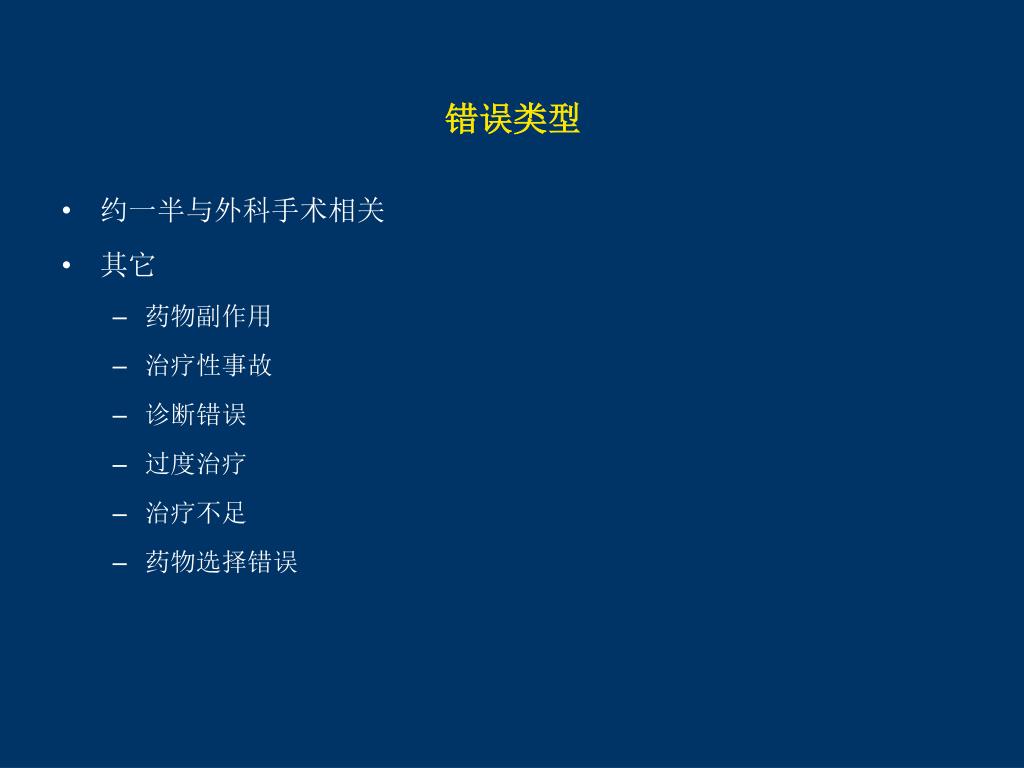 错误类型

• 约一半与外科手术相关
• 其它
– 药物副作用
– 治疗性事故
– 诊断错误
– 过度治疗
– 治疗不足
– 药物选择错误